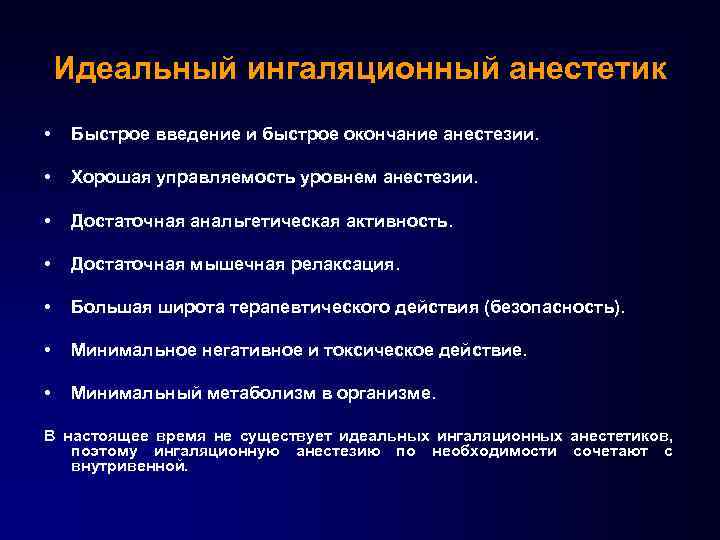 Идеальный ингаляционный анестетик

• Быстрое введение и быстрое окончание анестезии.

• Хорошая управляемость уровнем анестезии.

• Достаточная анальгетическая активность.

• Достаточная мышечная релаксация.

• Большая широта терапевтического действия (безопасность).

• Минимальное негативное и токсическое действие.

• Минимальный метаболизм в организме.

В настоящее время не существует идеальных ингаляционных анестетиков, поэтому ингаляционную анестезию по необходимости сочетают с внутривенной.